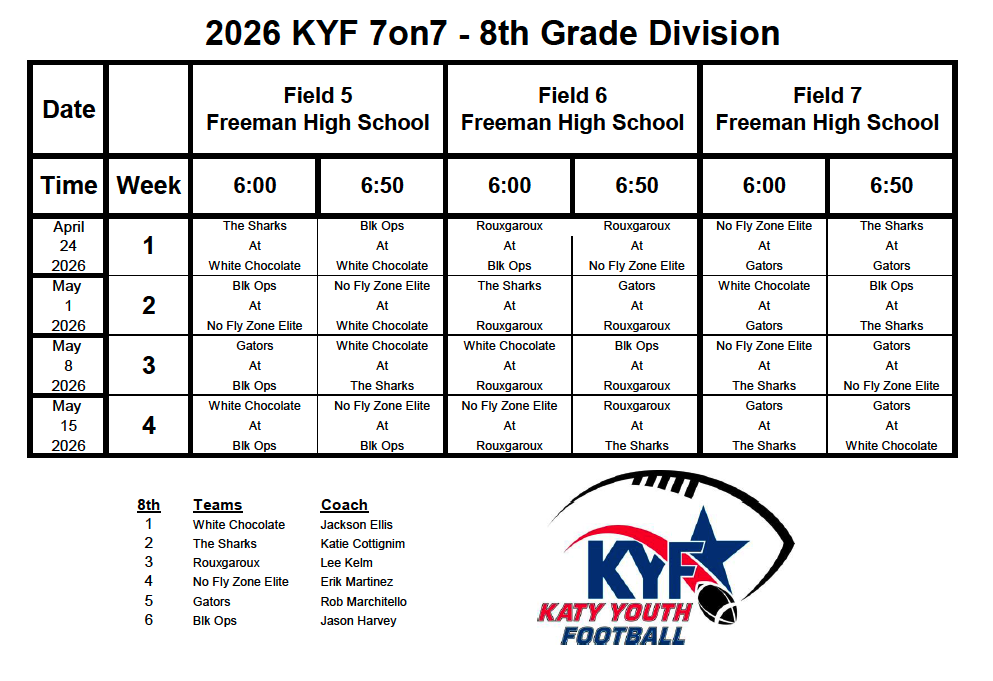 2026 KYF 7on7 - 8th Grade Division

| Date | | Field 5 Freeman High School | | Field 6 Freeman High School | | Field 7 Freeman High School | |
|---|---|---|---|---|---|---|---|
| Time | Week | 6:00 | 6:50 | 6:00 | 6:50 | 6:00 | 6:50 |
| April 24 2026 | 1 | The Sharks At White Chocolate | Blk Ops At White Chocolate | Rouxgaroux At Blk Ops | Rouxgaroux At No Fly Zone Elite | No Fly Zone Elite At Gators | The Sharks At Gators |
| May 1 2026 | 2 | Blk Ops At No Fly Zone Elite | No Fly Zone Elite At White Chocolate | The Sharks At Rouxgaroux | Gators At Rouxgaroux | White Chocolate At Gators | Blk Ops At The Sharks |
| May 8 2026 | 3 | Gators At Blk Ops | White Chocolate At The Sharks | White Chocolate At Rouxgaroux | Blk Ops At Rouxgaroux | No Fly Zone Elite At The Sharks | Gators At No Fly Zone Elite |
| May 15 2026 | 4 | White Chocolate At Blk Ops | No Fly Zone Elite At Blk Ops | No Fly Zone Elite At Rouxgaroux | Rouxgaroux At The Sharks | Gators At The Sharks | Gators At White Chocolate |

| 8th | Teams | Coach |
|---|---|---|
| 1 | White Chocolate | Jackson Ellis |
| 2 | The Sharks | Katie Cottignim |
| 3 | Rouxgaroux | Lee Kelm |
| 4 | No Fly Zone Elite | Erik Martinez |
| 5 | Gators | Rob Marchitello |
| 6 | Blk Ops | Jason Harvey |

KYF
KATY YOUTH FOOTBALL